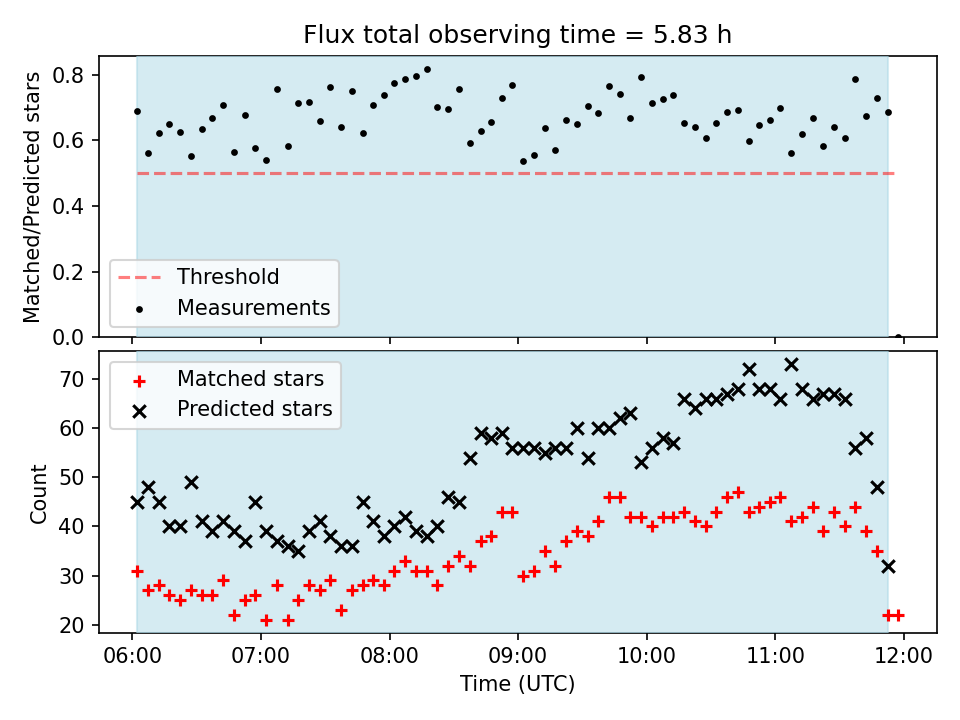 Flux total observing time = 5.83 h

Matched/Predicted stars

0.8
0.6
0.4
0.2
0.0

Threshold
Measurements

Matched stars
Predicted stars

Count

70
60
50
40
30
20

06:00 07:00 08:00 09:00 10:00 11:00 12:00

Time (UTC)